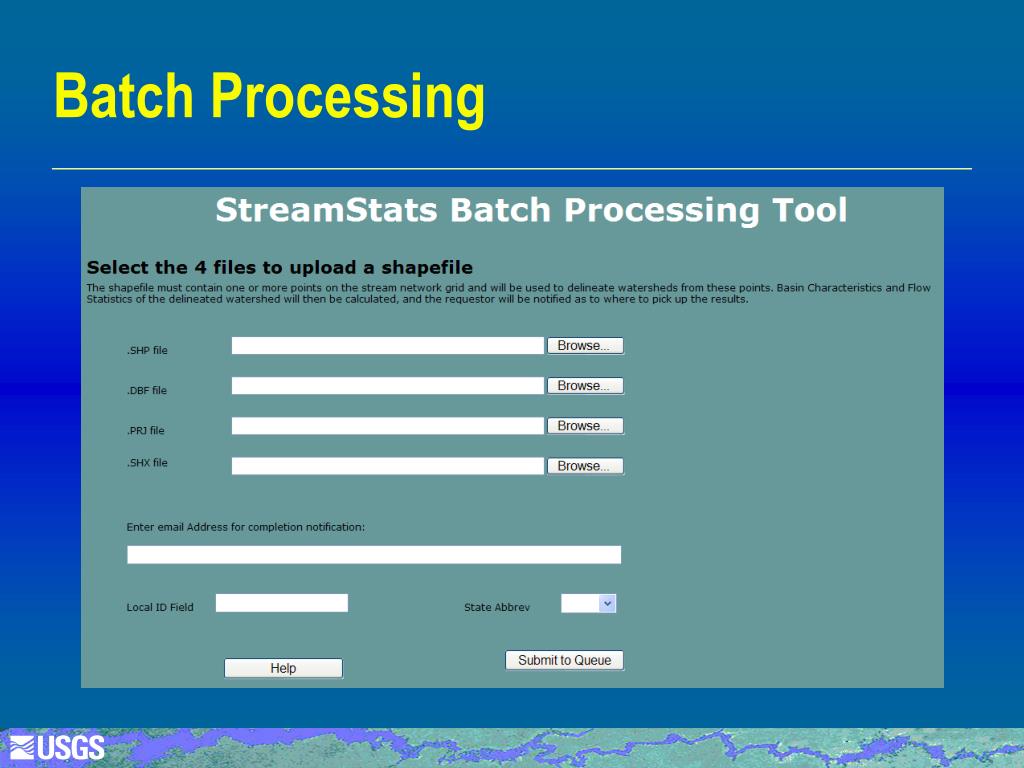 Batch Processing

StreamStats Batch Processing Tool

Select the 4 files to upload a shapefile

The shapefile must contain one or more points on the stream network grid and will be used to delineate watersheds from these points. Basin Characteristics and Flow Statistics of the delineated watershed will then be calculated, and the requestor will be notified as to where to pick up the results.

.SHP file Browse...

.DBF file Browse...

.PRJ file Browse...

.SHX file Browse...

Enter email Address for completion notification:

Local ID Field

State Abbrev

Help

Submit to Queue

USGS